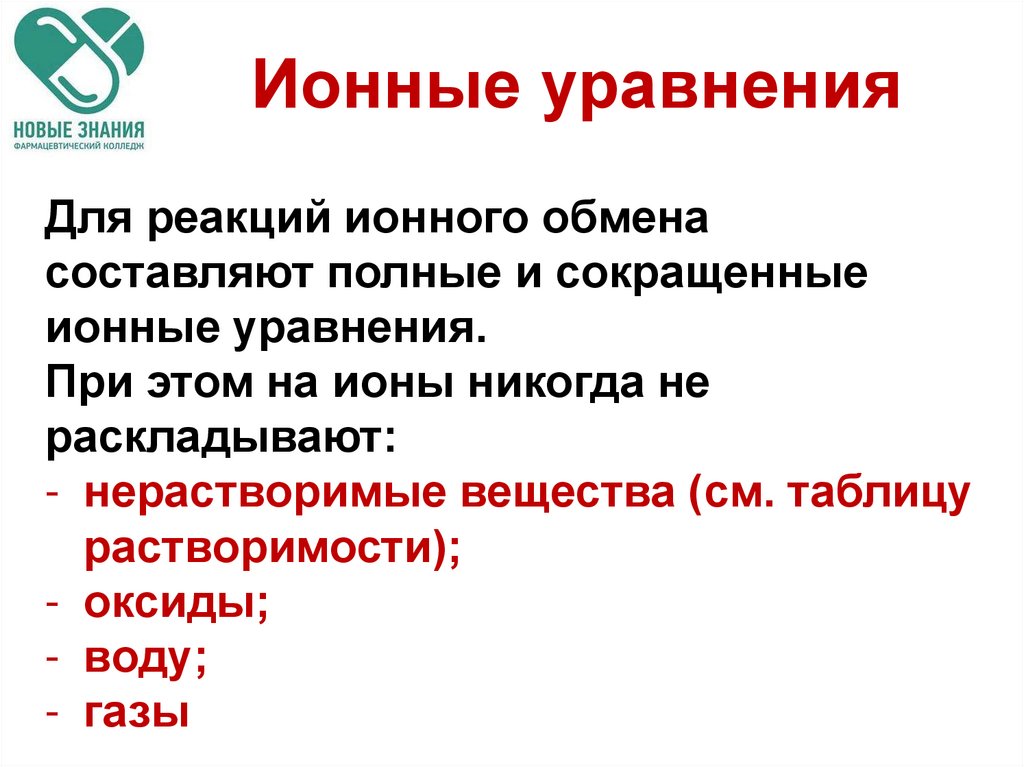 НОВЫЕ ЗНАНИЯ
ФАРМАЦЕВТИЧЕСКИЙ КОЛЛЕДЖ

Ионные уравнения

Для реакций ионного обмена составляют полные и сокращенные ионные уравнения.
При этом на ионы никогда не раскладывают:
- нерастворимые вещества (см. таблицу растворимости);
- оксиды;
- воду;
- газы